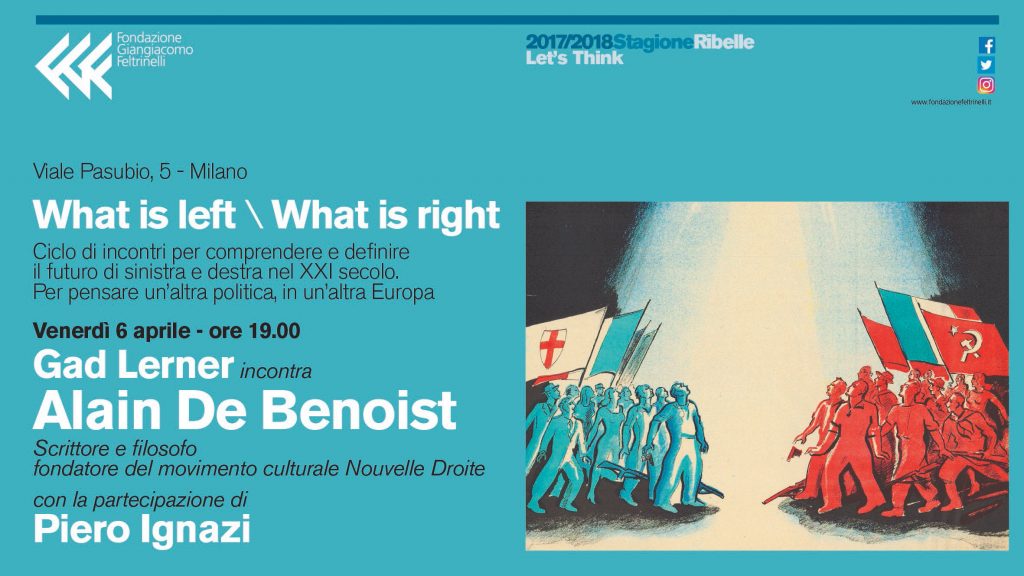 Fondazione Giangiacomo Feltrinelli

2017/2018StagioneRibelle
Let's Think

www.fondazionefeltrinelli.it

Viale Pasubio, 5 - Milano

What is left \ What is right

Ciclo di incontri per comprendere e definire il futuro di sinistra e destra nel XXI secolo. Per pensare un'altra politica, in un'altra Europa

Venerdì 6 aprile - ore 19.00

Gad Lerner incontra

Alain De Benoist

Scrittore e filosofo
fondatore del movimento culturale Nouvelle Droite

con la partecipazione di

Piero Ignazi